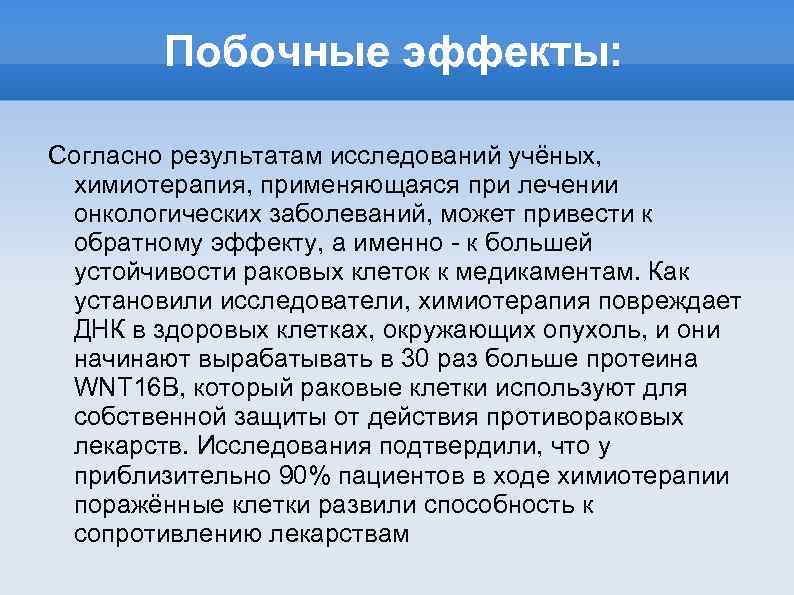 Побочные эффекты:

Согласно результатам исследований учёных, химиотерапия, применяющаяся при лечении онкологических заболеваний, может привести к обратному эффекту, а именно - к большей устойчивости раковых клеток к медикаментам. Как установили исследователи, химиотерапия повреждает ДНК в здоровых клетках, окружающих опухоль, и они начинают вырабатывать в 30 раз больше протеина WNT16B, который раковые клетки используют для собственной защиты от действия противораковых лекарств. Исследования подтвердили, что у приблизительно 90% пациентов в ходе химиотерапии поражённые клетки развили способность к сопротивлению лекарствам